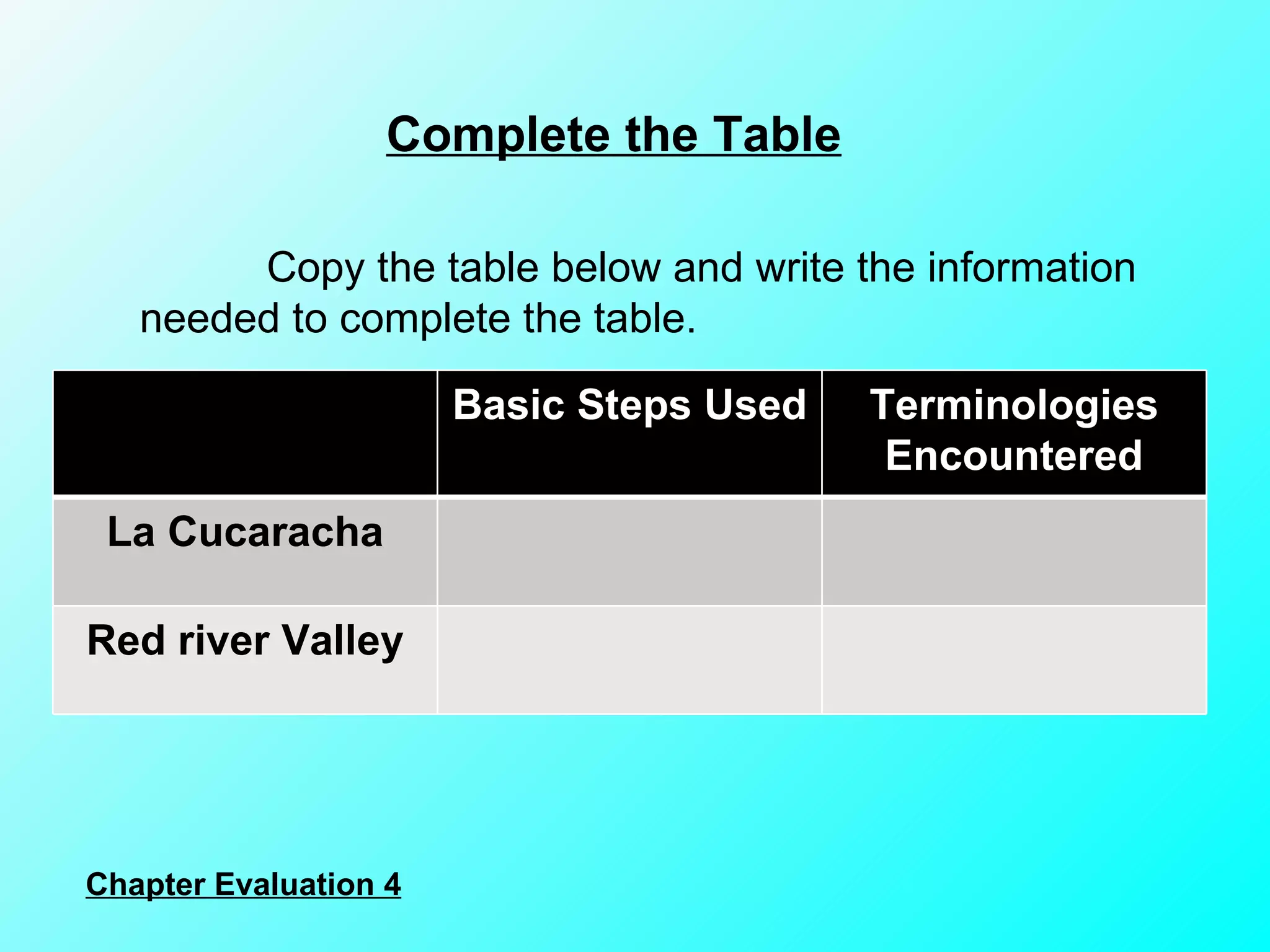 Complete the Table

Copy the table below and write the information needed to complete the table.

| | Basic Steps Used | Terminologies Encountered |
|---|---|---|
| La Cucaracha | | |
| Red river Valley | | |

Chapter Evaluation 4